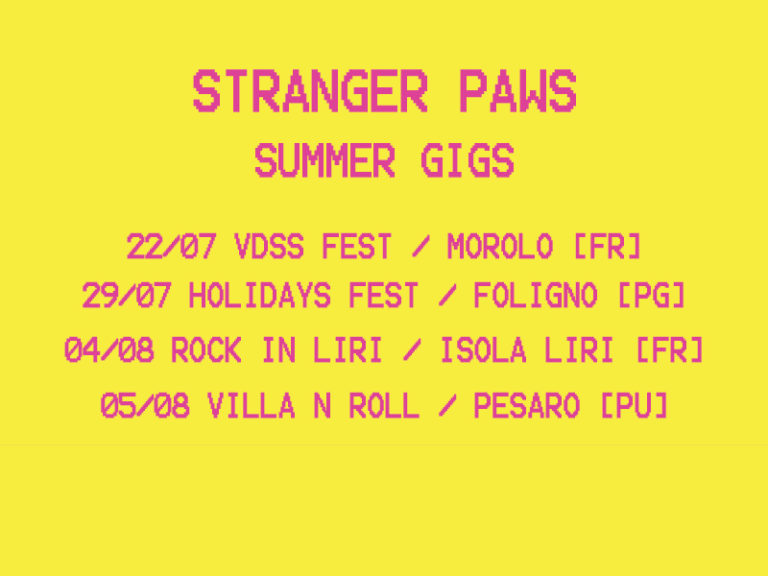 STRANGER PAWS
SUMMER GIGS

22/07 VDSS FEST / MOROLO [FR]
29/07 HOLIDAYS FEST / FOLIGNO [PG]
04/08 ROCK IN LIRI / ISOLA LIRI [FR]
05/08 VILLA N ROLL / PESARO [PU]